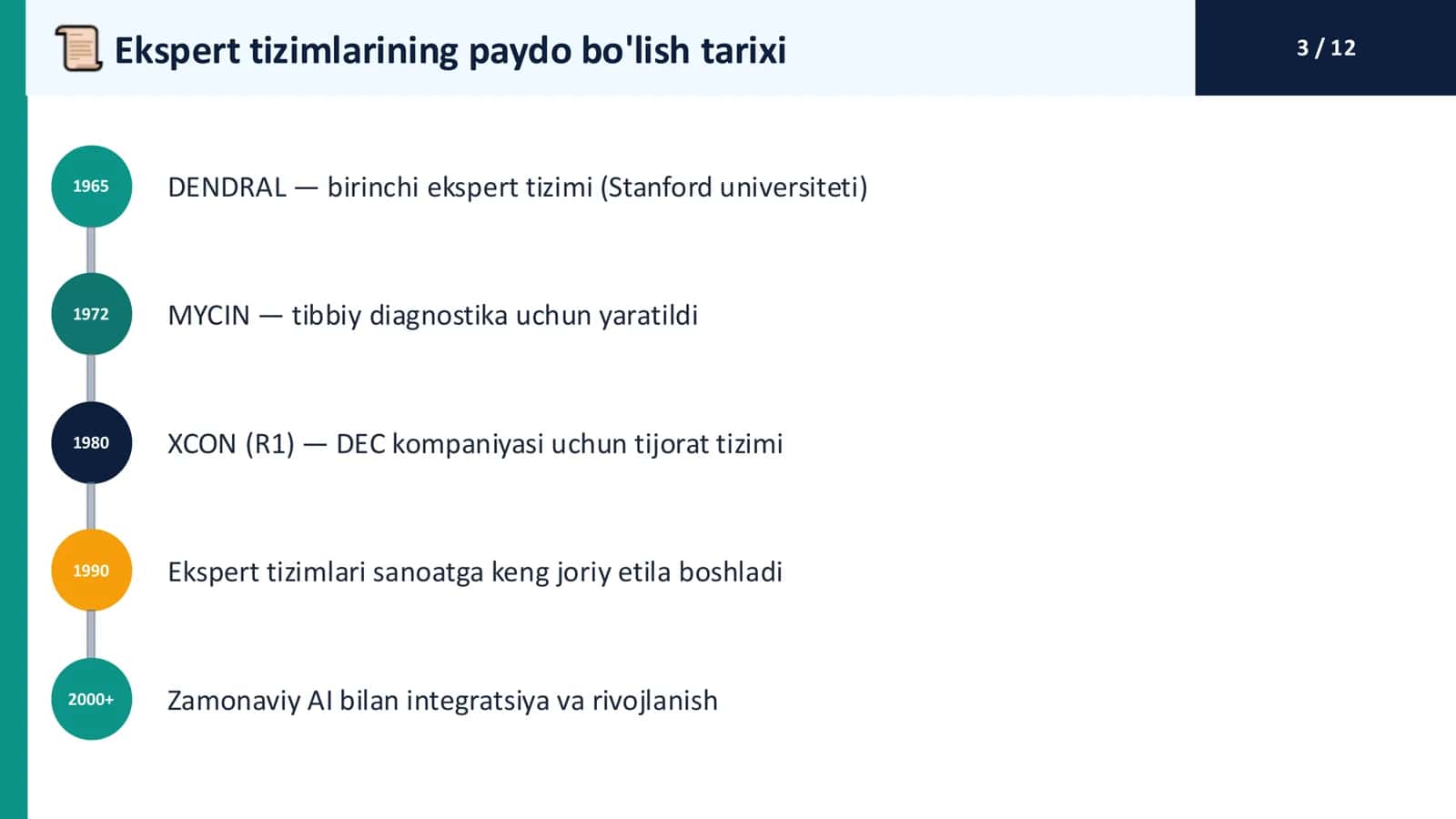 Ekspert tizimlarining paydo bo'lish tarixi

3 / 12

1965

DENDRAL — birinchi ekspert tizimi (Stanford universiteti)

1972

MYCIN — tibbiy diagnostika uchun yaratildi

1980

XCON (R1) — DEC kompaniyasi uchun tijorat tizimi

1990

Ekspert tizimlari sanoatga keng joriy etila boshladi

2000+

Zamonaviy AI bilan integratsiya va rivojlanish